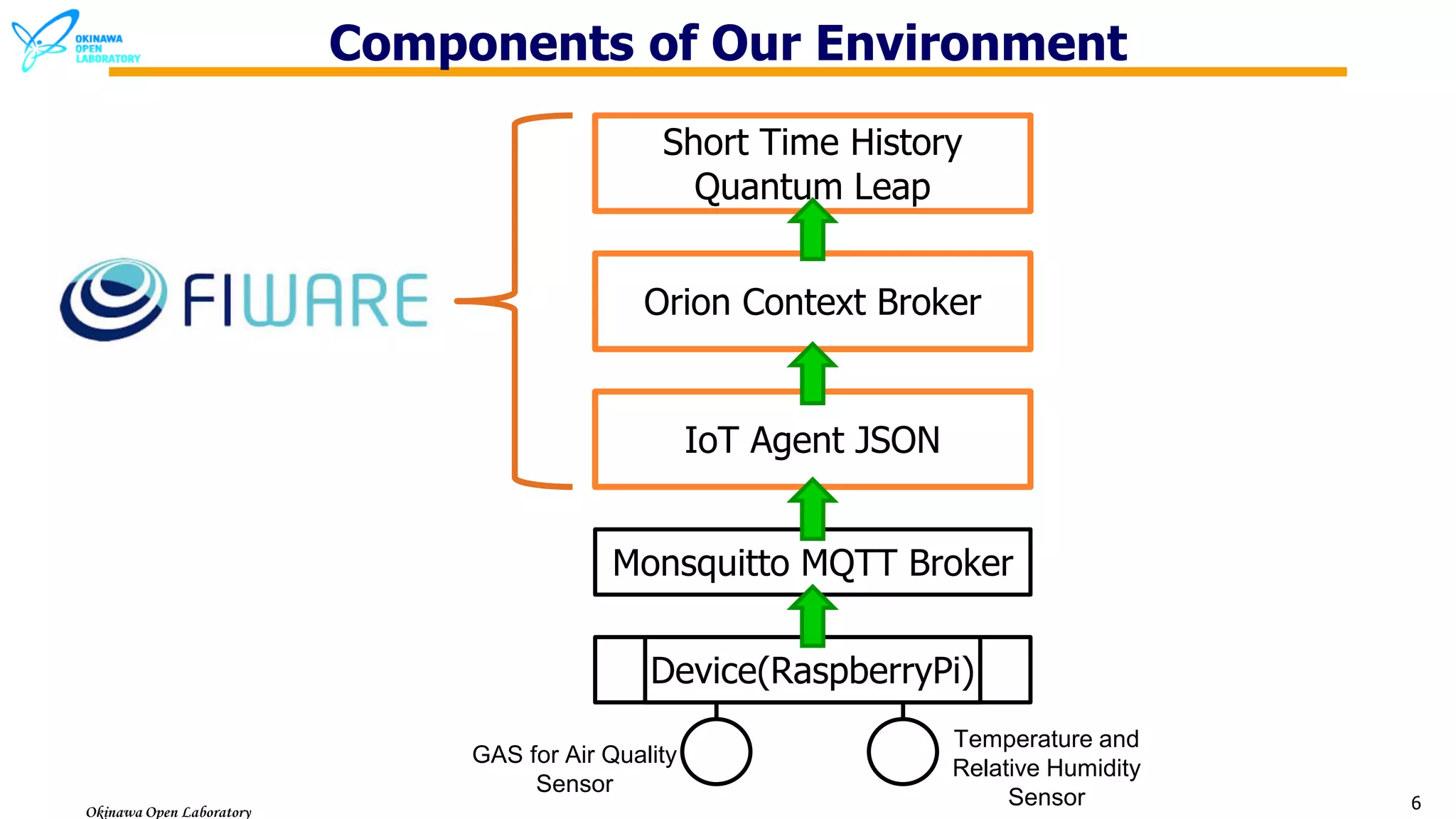 OKINAWA OPEN LABORATORY

Components of Our Environment

FIWARE

Short Time History Quantum Leap

Orion Context Broker

IoT Agent JSON

Monsquitto MQTT Broker

Device(RaspberryPi)

GAS for Air Quality Sensor

Temperature and Relative Humidity Sensor

Okinawa Open Laboratory

6